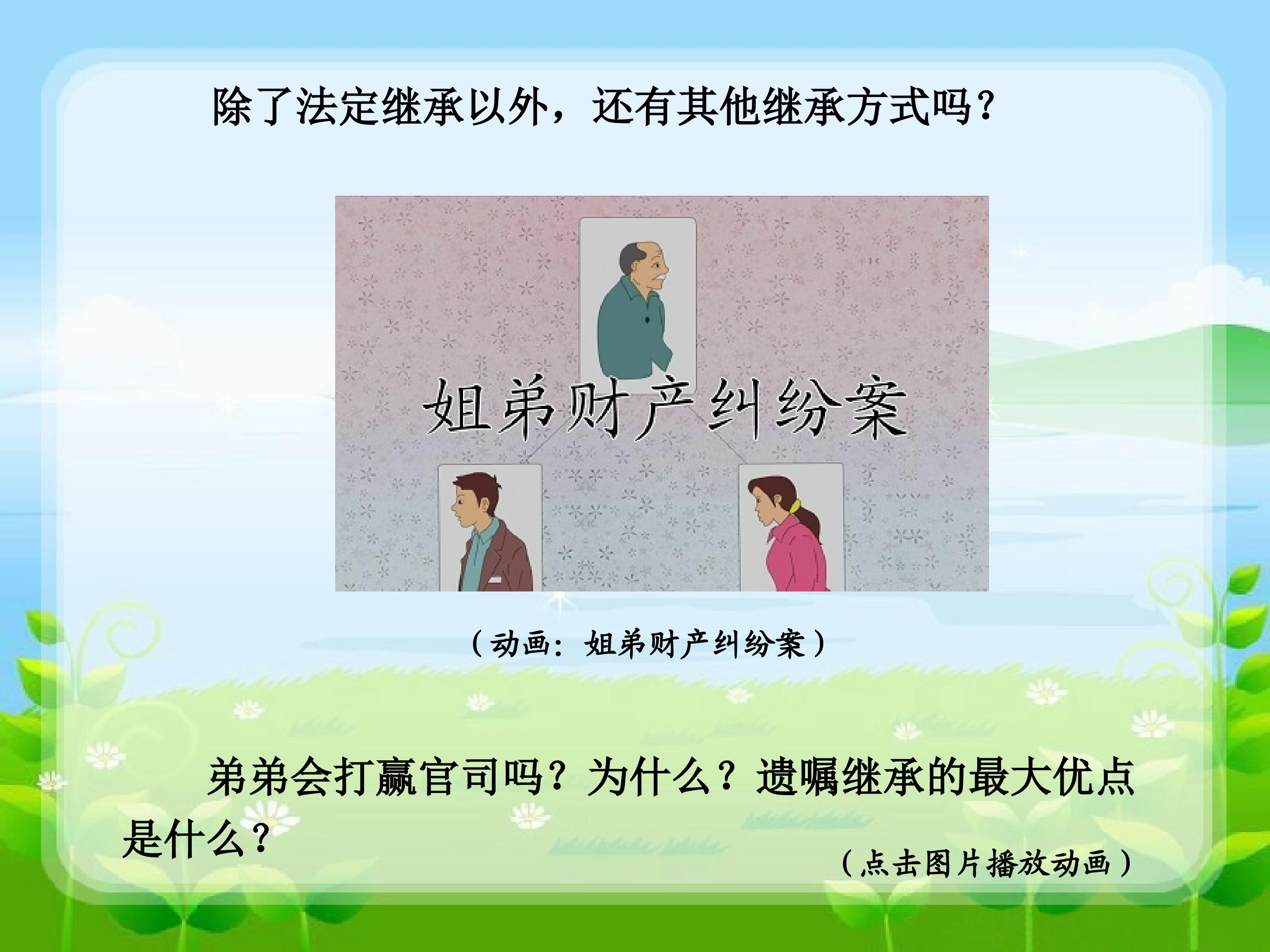 除了法定继承以外，还有其他继承方式吗？

姐弟财产纠纷案

（动画：姐弟财产纠纷案）

弟弟会打赢官司吗？为什么？遗嘱继承的最大优点是什么？

（点击图片播放动画）